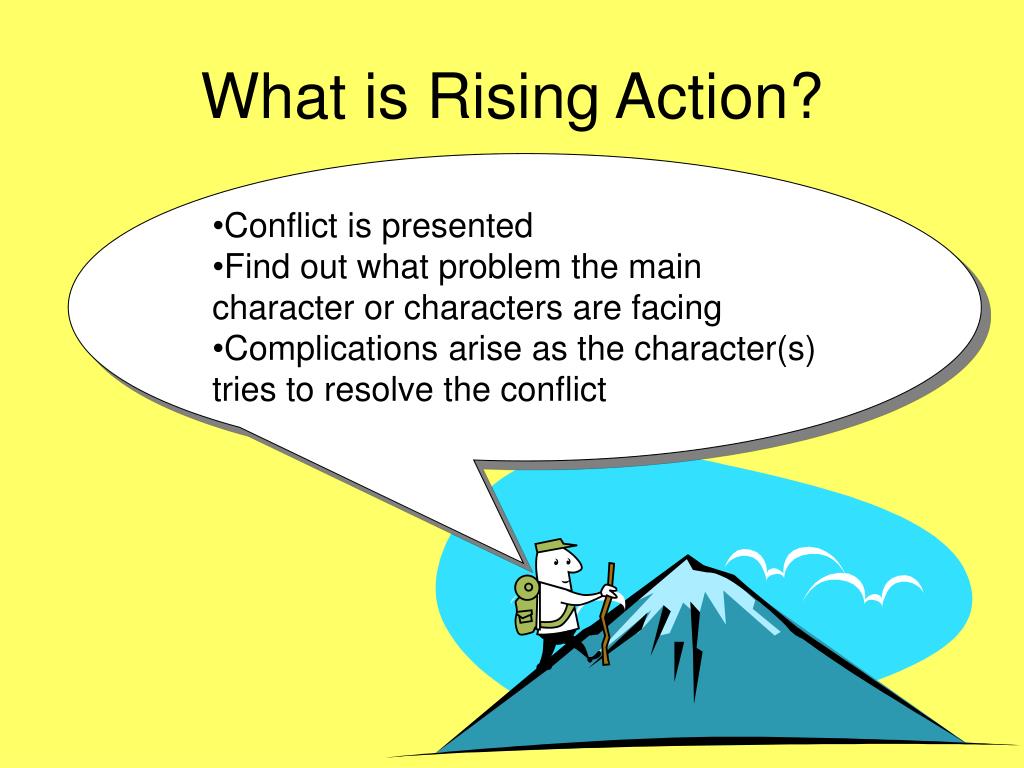 What is Rising Action?

•Conflict is presented
•Find out what problem the main character or characters are facing
•Complications arise as the character(s) tries to resolve the conflict